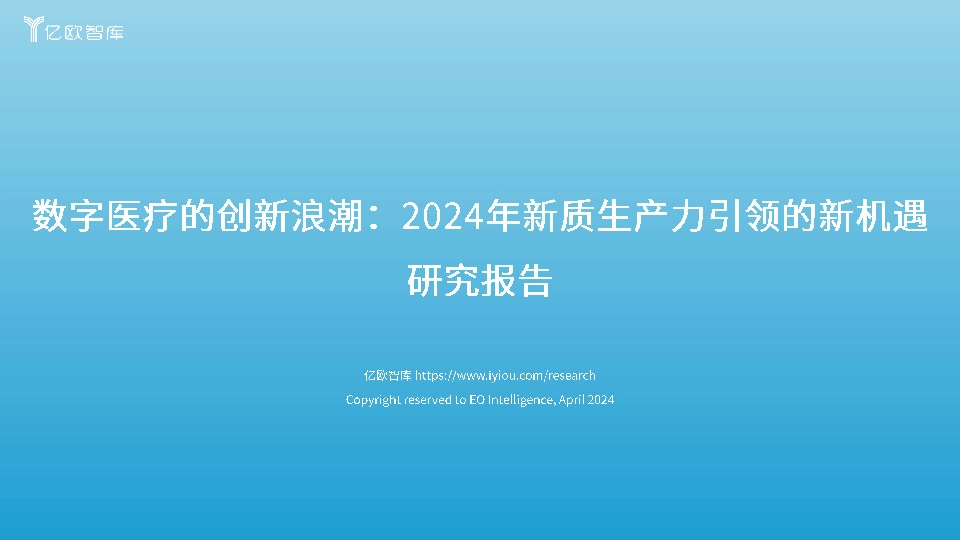 亿欧智库

数字医疗的创新浪潮：2024年新质生产力引领的新机遇研究报告

亿欧智库 https://www.iyiou.com/research

Copyright reserved to EO Intelligence, April 2024